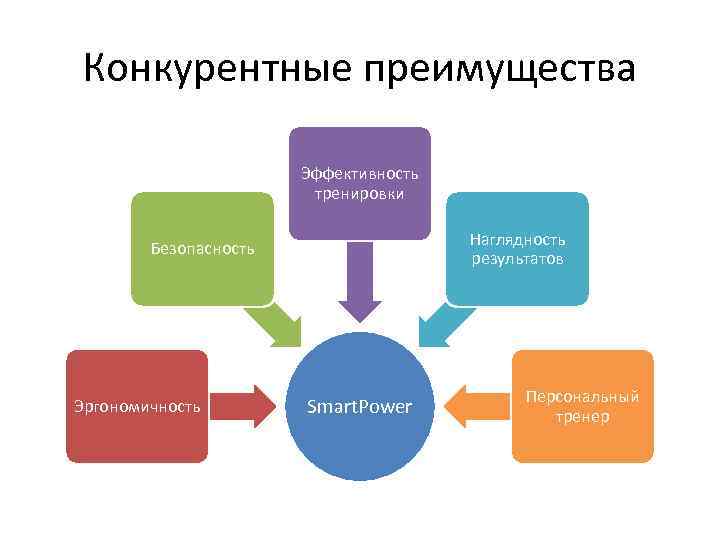 Конкурентные преимущества

Эффективность тренировки

Безопасность

Наглядность результатов

Эргономичность

SmartPower

Персональный тренер